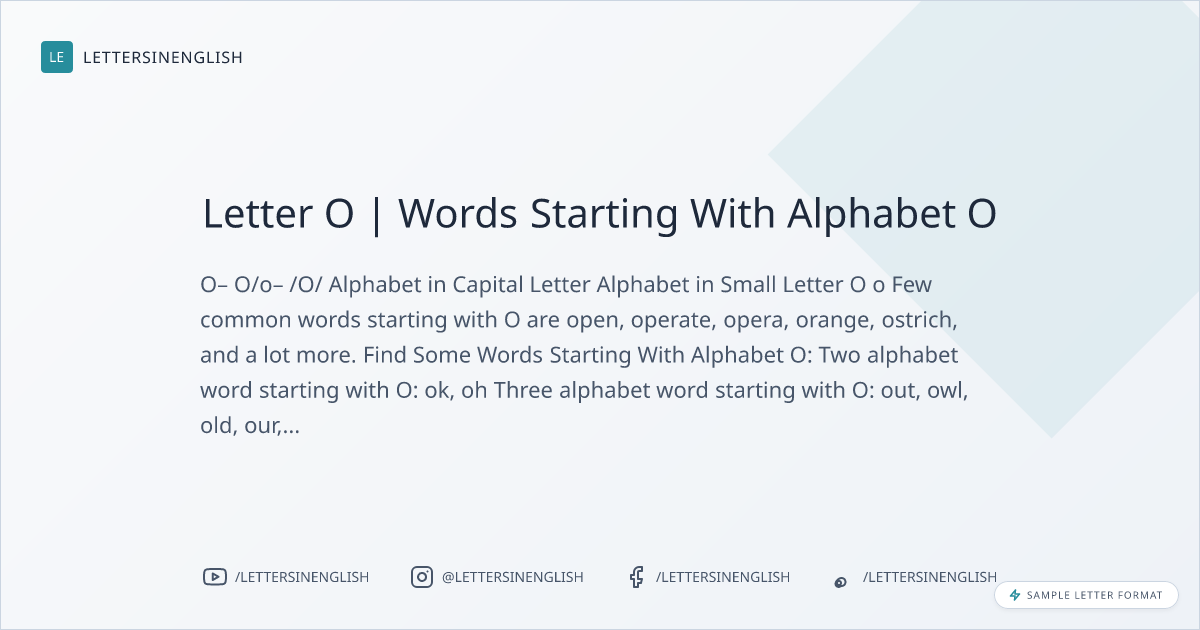 LE LETTERSINENGLISH

Letter O | Words Starting With Alphabet O

O– O/o– /O/ Alphabet in Capital Letter Alphabet in Small Letter O o Few common words starting with O are open, operate, opera, orange, ostrich, and a lot more. Find Some Words Starting With Alphabet O: Two alphabet word starting with O: ok, oh Three alphabet word starting with O: out, owl, old, our,...

/LETTERSINENGLISH @LETTERSINENGLISH /LETTERSINENGLISH /LETTERSINENGLISH

SAMPLE LETTER FORMAT